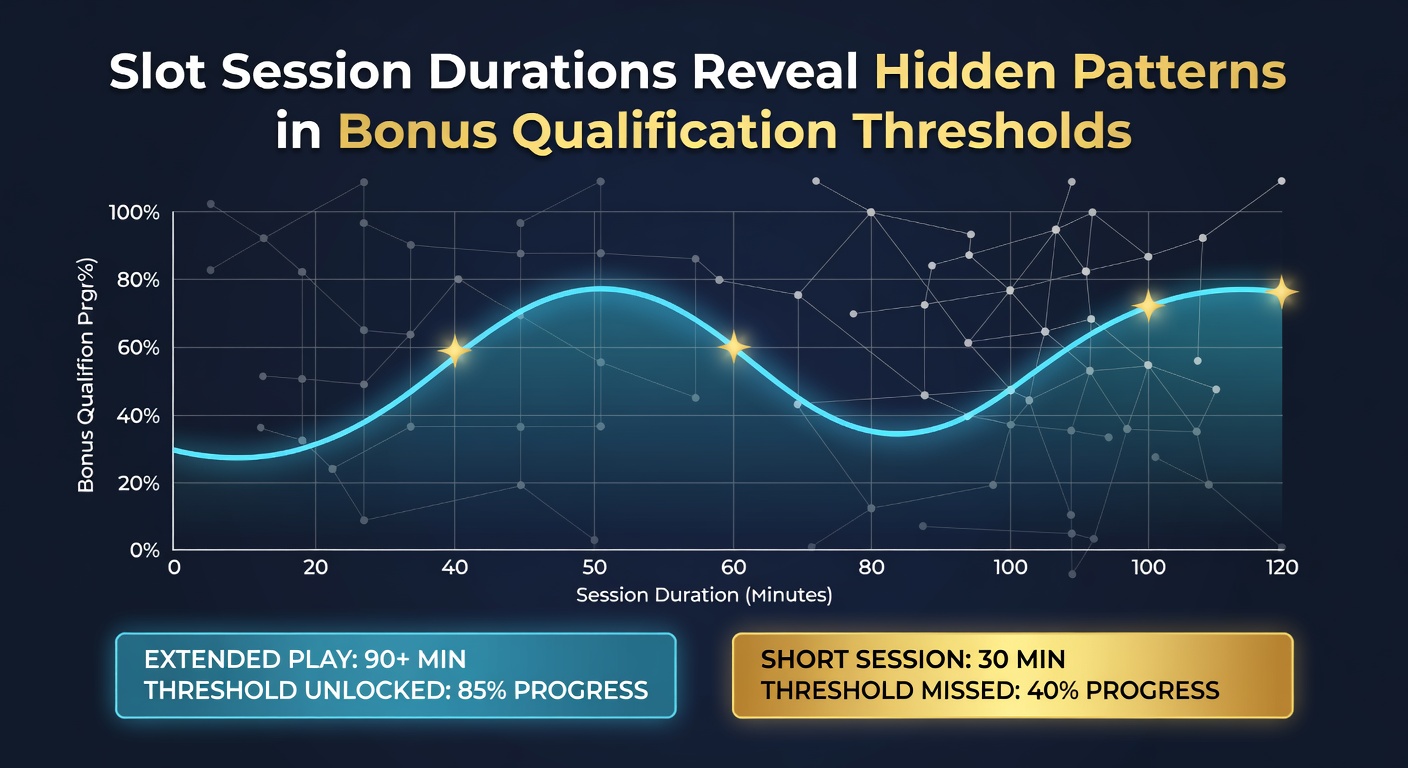 Slot Session Durations Reveal Hidden Patterns in Bonus Qualification Thresholds

Bonus Qualifion Prgr%)

100%
80%
60%
40%
20%
0%

0
20
40
50
60
80
100
100
120

Session Duration (Minutes)

EXTENDED PLAY: 90+ MIN
THRESHOLD UNLOCKED: 85% PROGRESS

SHORT SESSION: 30 MIN
THRESHOLD MISSED: 40% PROGRESS